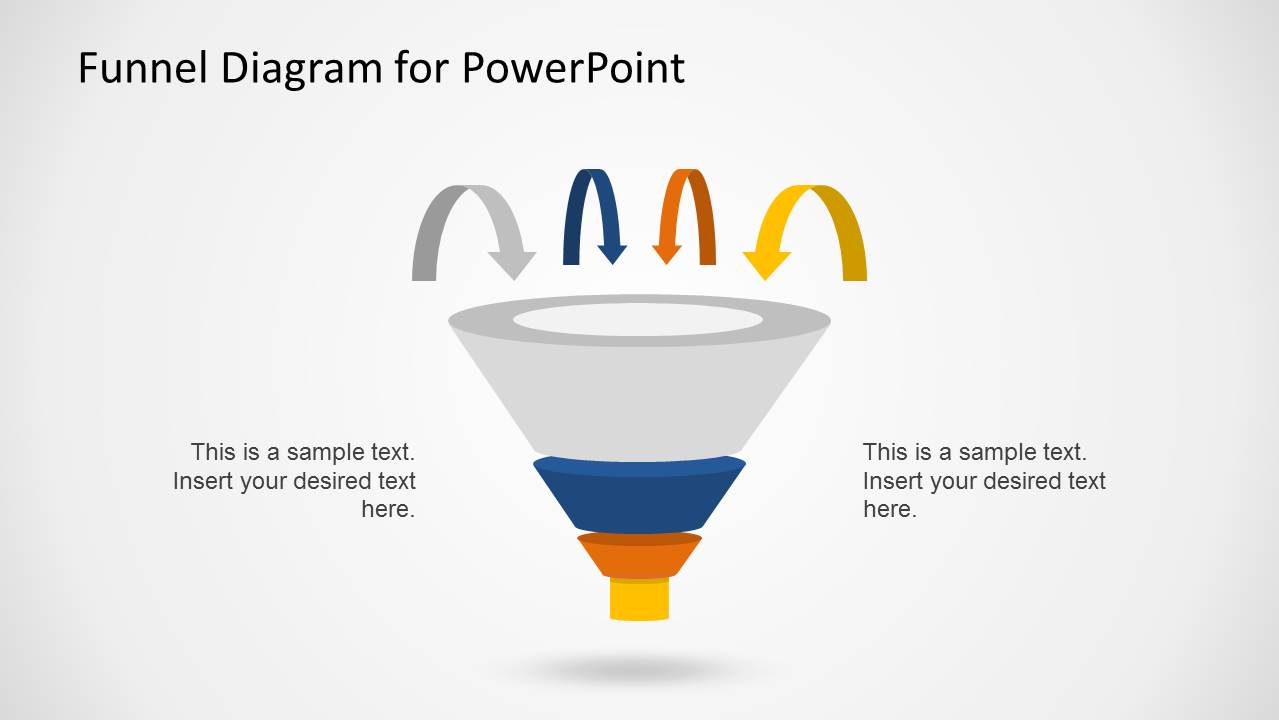 Funnel Diagram for PowerPoint

This is a sample text. Insert your desired text here.

This is a sample text. Insert your desired text here.